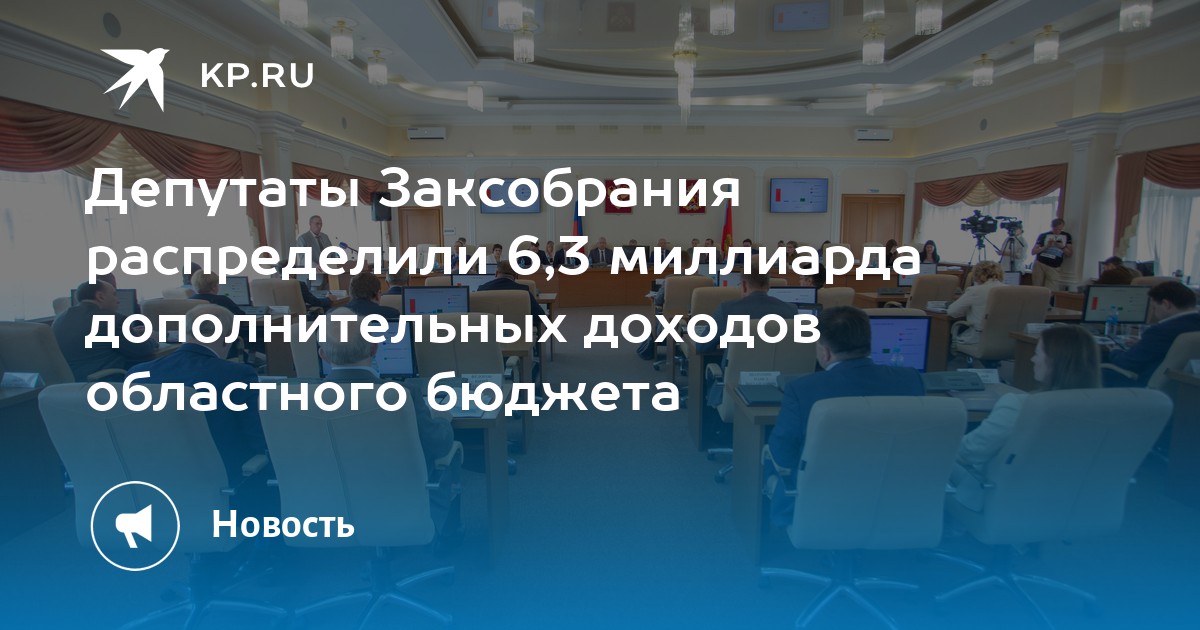 KP.RU

Депутаты Заксобрания распределили 6,3 миллиарда дополнительных доходов областного бюджета

Новость